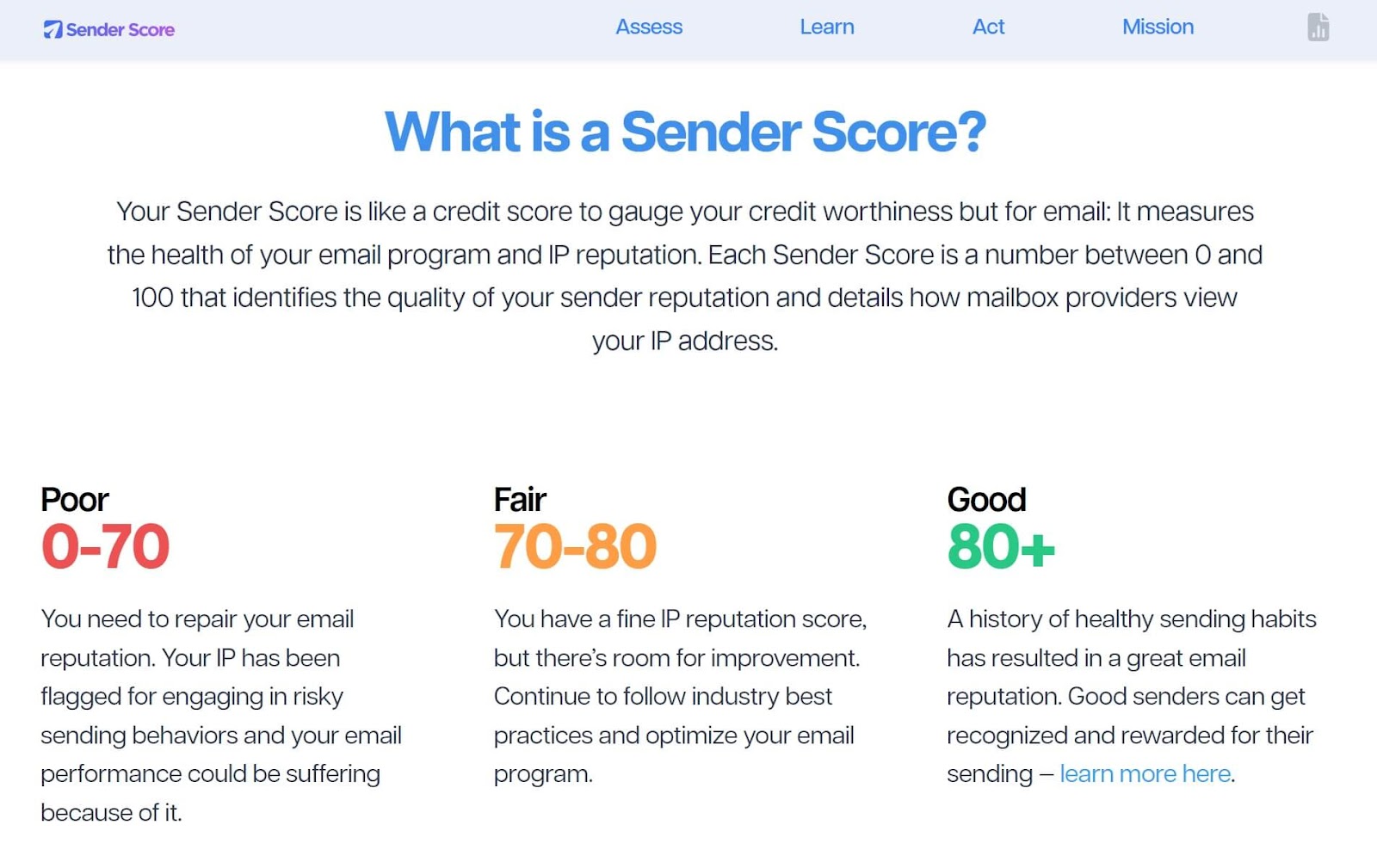 Sender Score

Assess Learn Act Mission

What is a Sender Score?

Your Sender Score is like a credit score to gauge your credit worthiness but for email: It measures the health of your email program and IP reputation. Each Sender Score is a number between 0 and 100 that identifies the quality of your sender reputation and details how mailbox providers view your IP address.

Poor
0-70

You need to repair your email reputation. Your IP has been flagged for engaging in risky sending behaviors and your email performance could be suffering because of it.

Fair
70-80

You have a fine IP reputation score, but there's room for improvement. Continue to follow industry best practices and optimize your email program.

Good
80+

A history of healthy sending habits has resulted in a great email reputation. Good senders can get recognized and rewarded for their sending – learn more here.